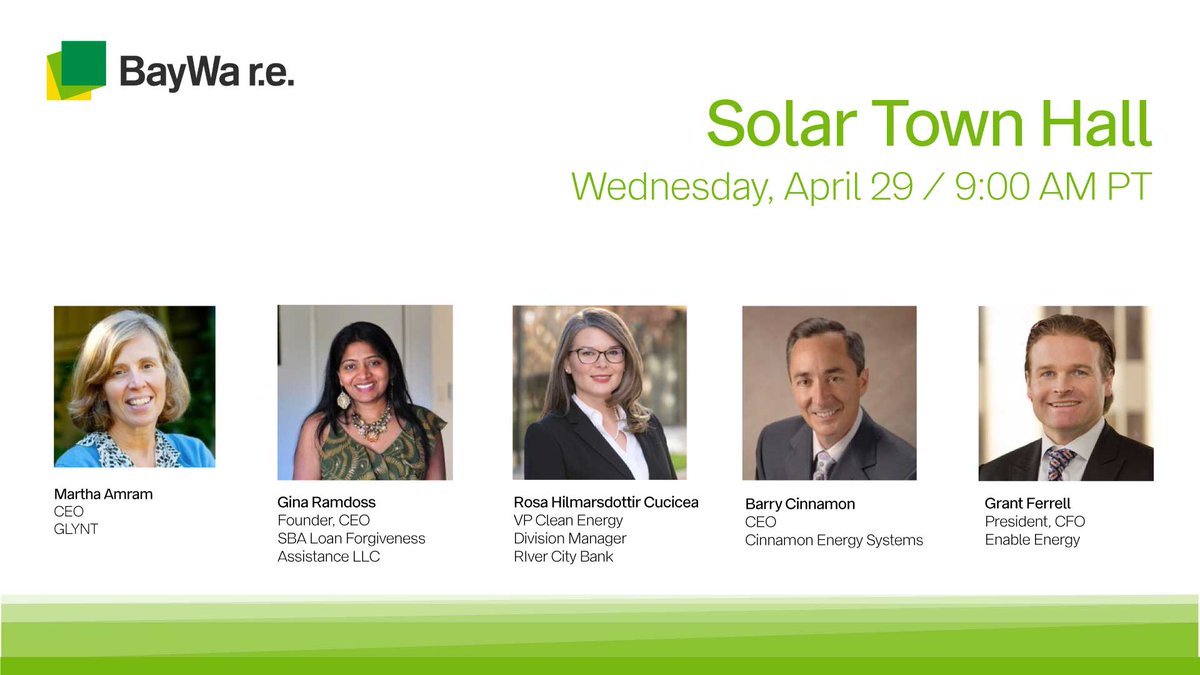 BayWa r.e.

Solar Town Hall

Wednesday, April 29 / 9:00 AM PT

Martha Amram
CEO
GLYNT

Gina Ramdoss
Founder, CEO
SBA Loan Forgiveness Assistance LLC

Rosa Hilmarsdottir Cucicea
VP Clean Energy
Division Manager
RIver City Bank

Barry Cinnamon
CEO
Cinnamon Energy Systems

Grant Ferrell
President, CFO
Enable Energy